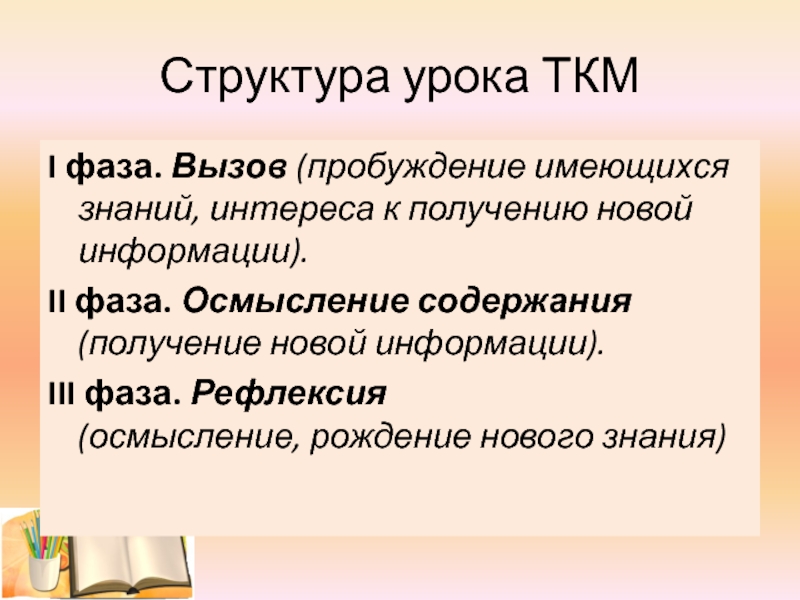 Структура урока ТКМ

I фаза. Вызов (пробуждение имеющихся знаний, интереса к получению новой информации).

II фаза. Осмысление содержания (получение новой информации).

III фаза. Рефлексия (осмысление, рождение нового знания)